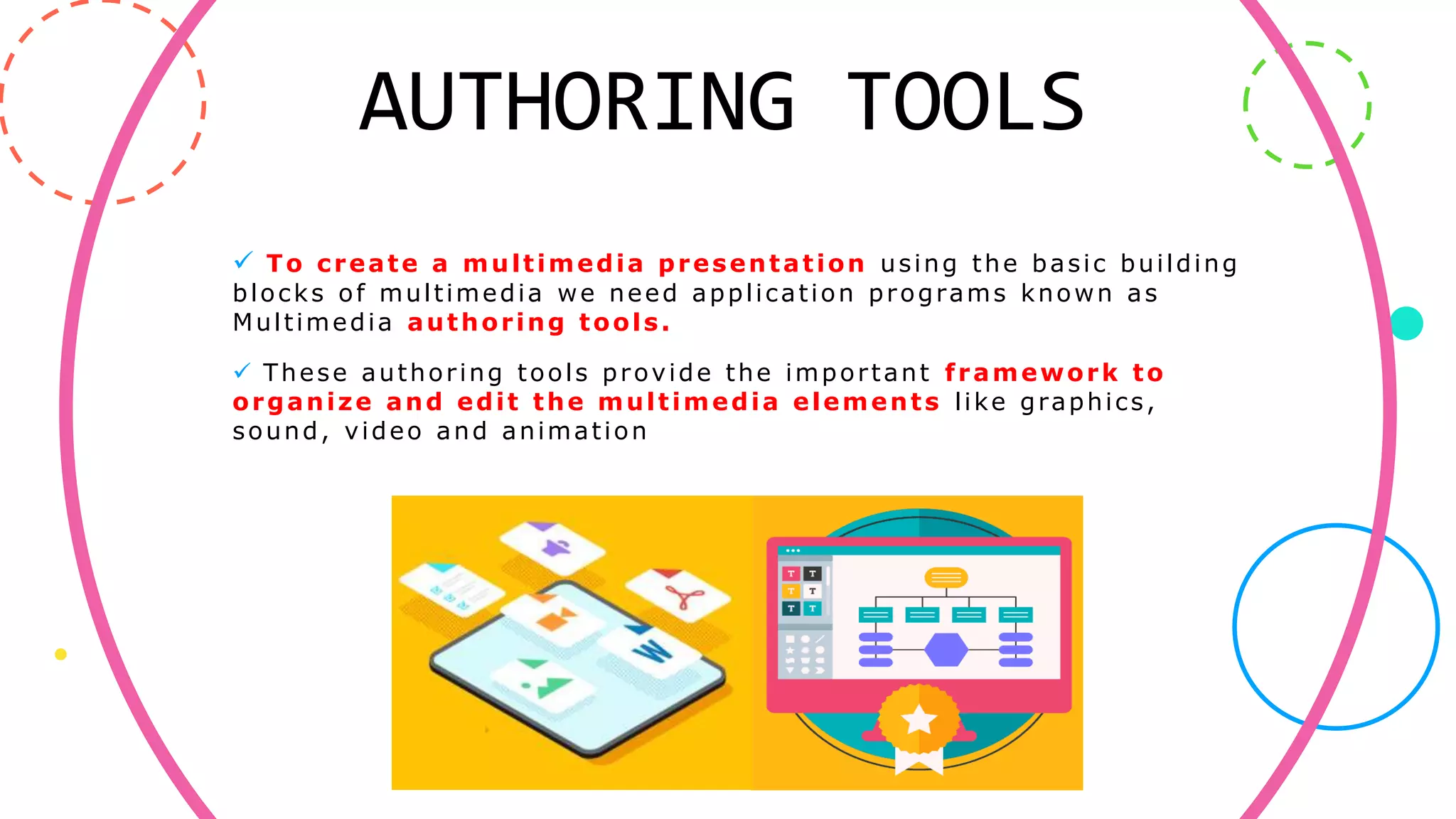 AUTHORING TOOLS

✓ To create a multimedia presentation using the basic building blocks of multimedia we need application programs known as Multimedia authoring tools.

✓ These authoring tools provide the important framework to organize and edit the multimedia elements like graphics, sound, video and animation

T T
T T
T T

W